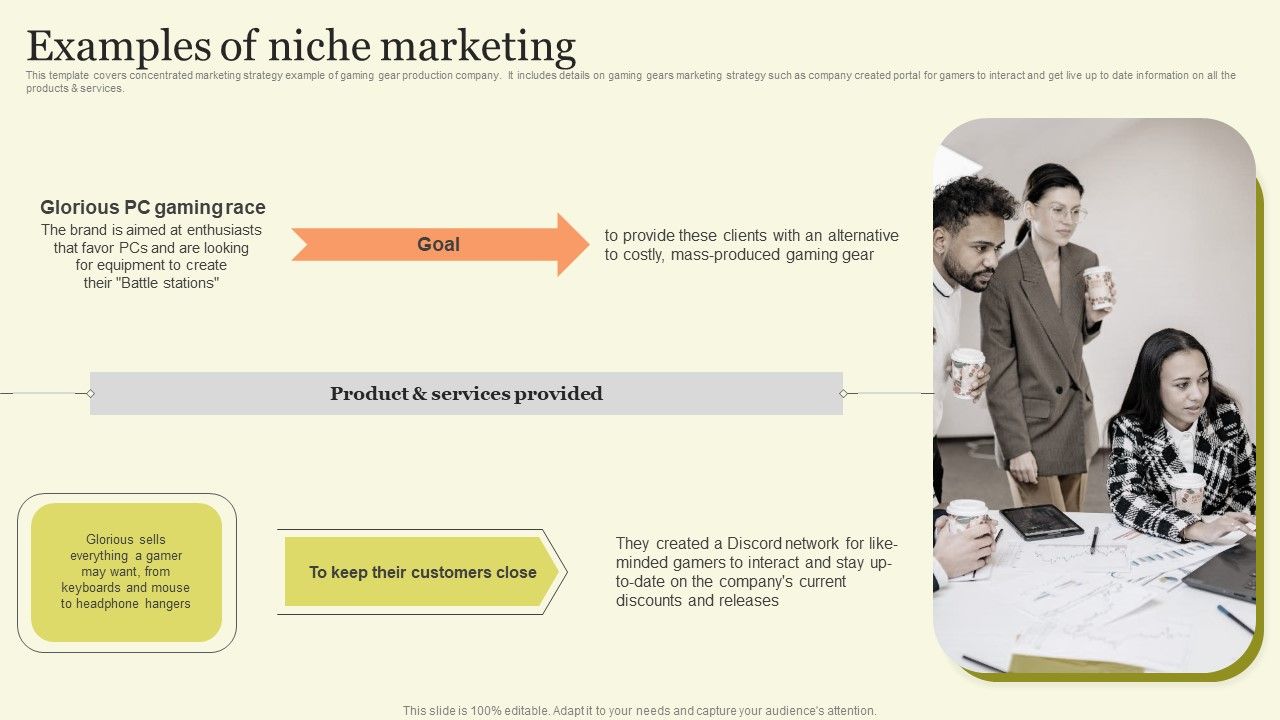 Examples of niche marketing

This template covers concentrated marketing strategy example of gaming gear production company. It includes details on gaming gears marketing strategy such as company created portal for gamers to interact and get live up to date information on all the products & services.

Glorious PC gaming race
The brand is aimed at enthusiasts that favor PCs and are looking for equipment to create their "Battle stations"

Goal

to provide these clients with an alternative to costly, mass-produced gaming gear

Product & services provided

Glorious sells everything a gamer may want, from keyboards and mouse to headphone hangers

To keep their customers close

They created a Discord network for like-minded gamers to interact and stay up-to-date on the company's current discounts and releases

This slide is 100% editable. Adapt it to your needs and capture your audience's attention.